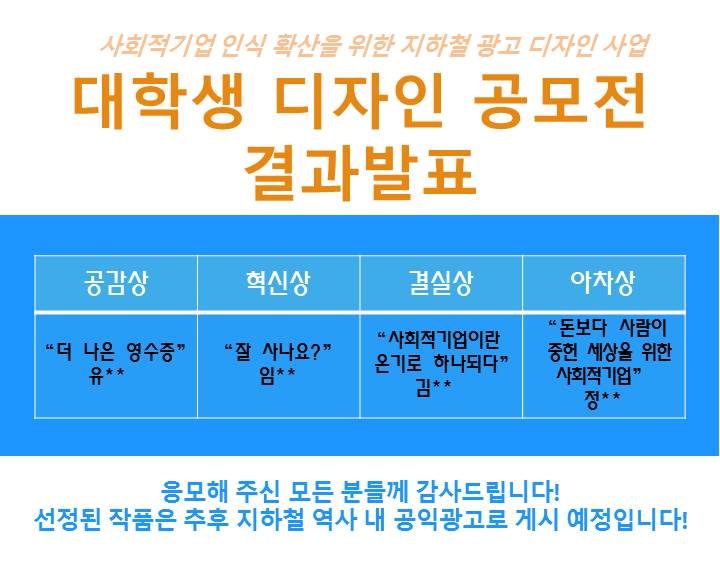 사회적기업 인식 확산을 위한 지하철 광고 디자인 사업

대학생 디자인 공모전
결과발표

| 공감상 | 혁신상 | 결실상 | 아차상 |
|---|---|---|---|
| "더 나은 영수증" 유** | "잘 사나요?" 임** | "사회적기업이란 온기로 하나되다" 김** | "돈보다 사람이 중헌 세상을 위한 사회적기업" 정** |

응모해 주신 모든 분들께 감사드립니다!
선정된 작품은 추후 지하철 역사 내 공익광고로 게시 예정입니다!